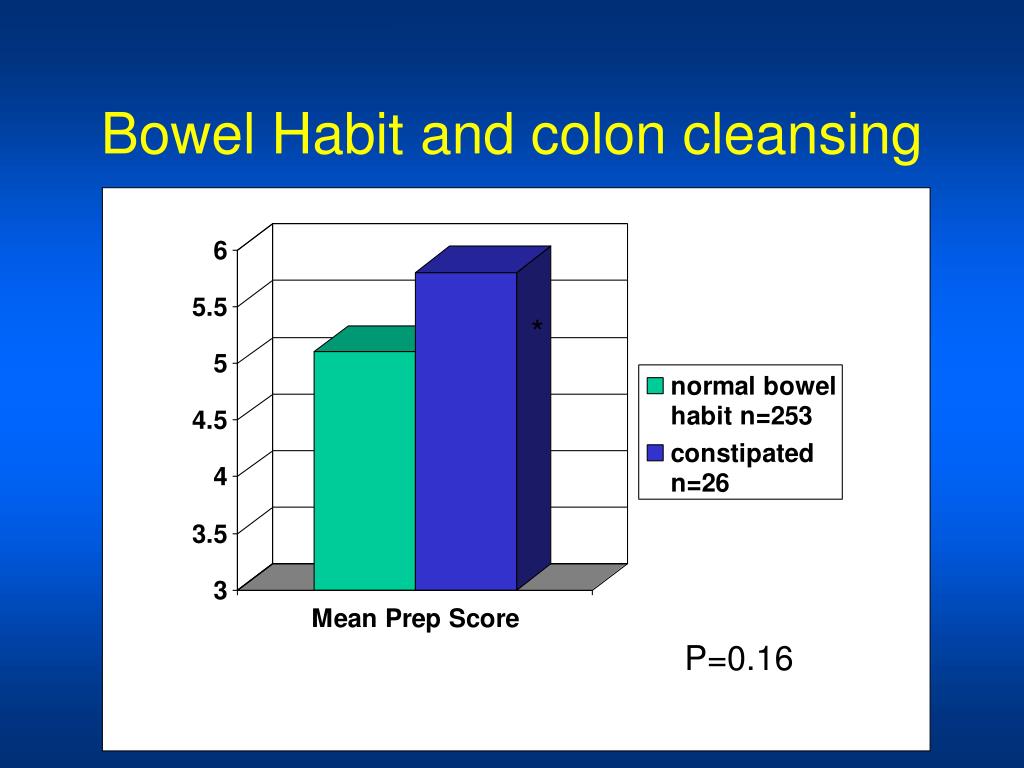 Bowel Habit and colon cleansing

6
5.5
5
4.5
4
3.5
3

*

Mean Prep Score

normal bowel habit n=253
constipated n=26

P=0.16